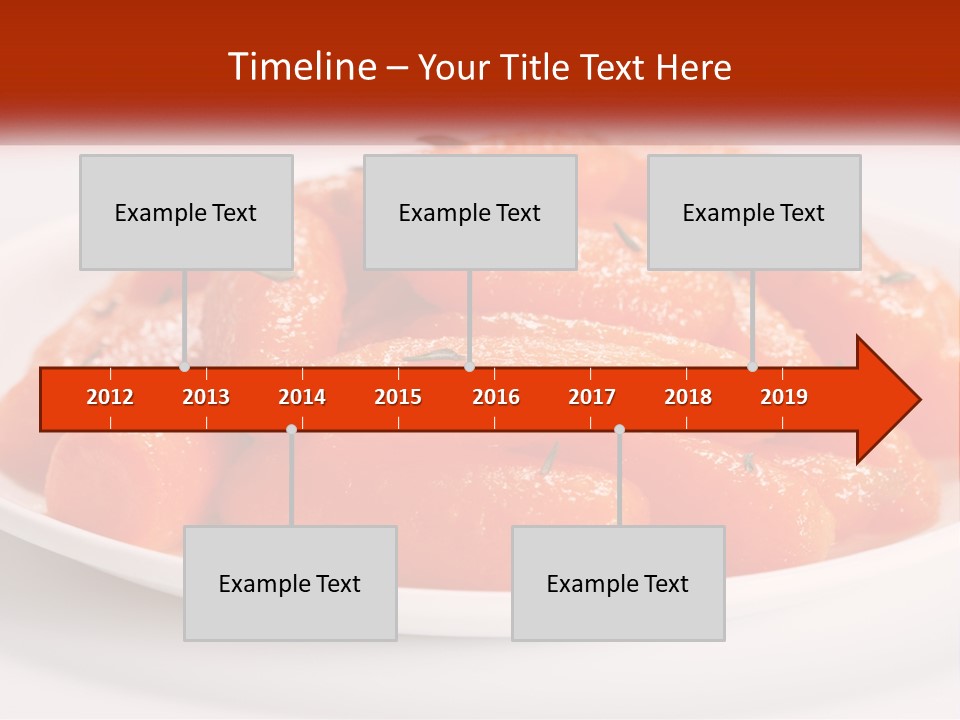 Timeline – Your Title Text Here

Example Text

Example Text

Example Text

2012 2013 2014 2015 2016 2017 2018 2019

Example Text

Example Text